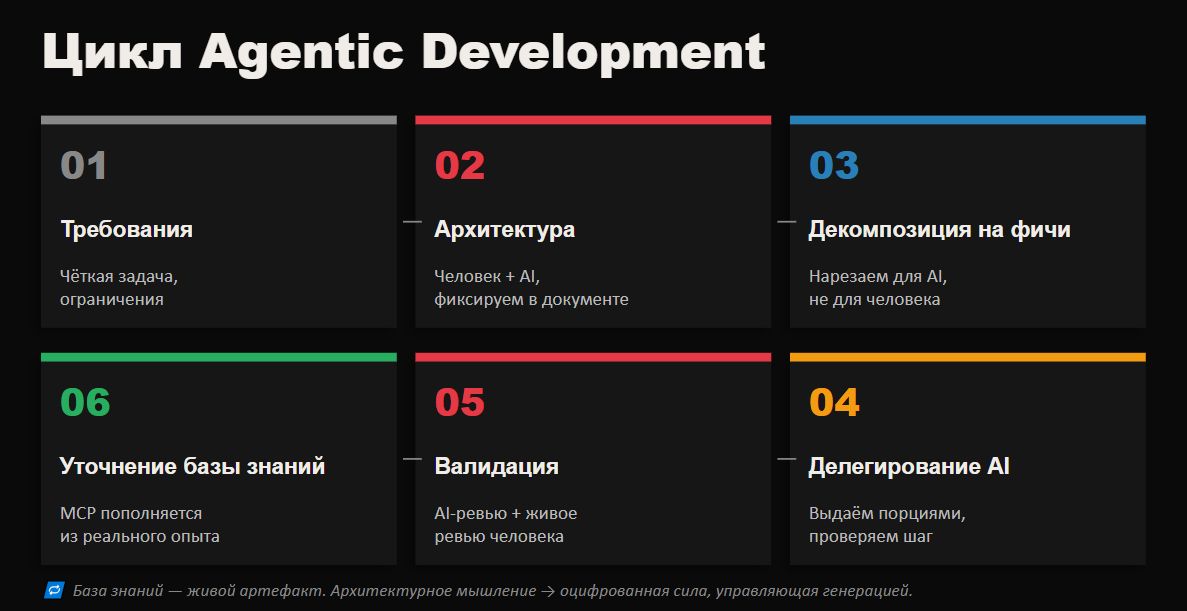 Цикл Agentic Development

01

Требования

Чёткая задача, ограничения

02

Архитектура

Человек + AI, фиксируем в документе

03

Декомпозиция на фичи

Нарезаем для AI, не для человека

06

Уточнение базы знаний

MCP пополняется из реального опыта

05

Валидация

AI-ревью + живое ревью человека

04

Делегирование AI

Выдаём порциями, проверяем шаг

База знаний — живой артефакт. Архитектурное мышление → оцифрованная сила, управляющая генерацией.